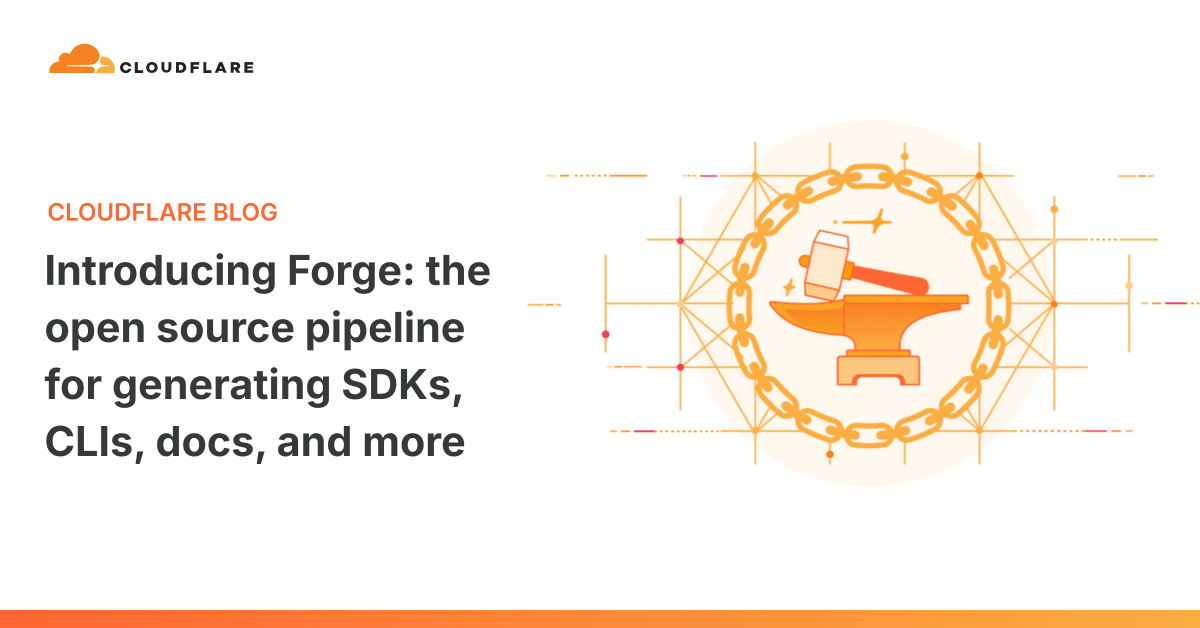 CLOUDFLARE

CLOUDFLARE BLOG

Introducing Forge: the open source pipeline for generating SDKs, CLIs, docs, and more